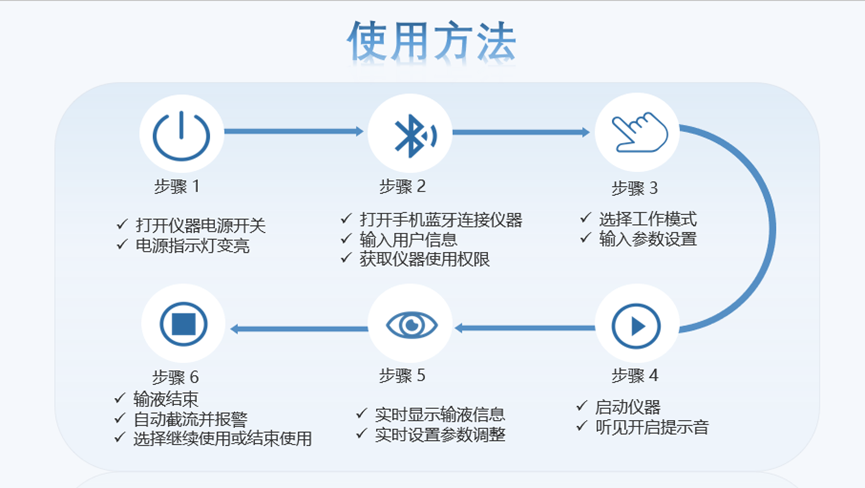 使用方法

步骤 1
✓ 打开仪器电源开关
✓ 电源指示灯变亮

步骤 2
✓ 打开手机蓝牙连接仪器
✓ 输入用户信息
✓ 获取仪器使用权限

步骤 3
✓ 选择工作模式
✓ 输入参数设置

步骤 4
✓ 启动仪器
✓ 听见开启提示音

步骤 5
✓ 实时显示输液信息
✓ 实时设置参数调整

步骤 6
✓ 输液结束
✓ 自动截流并报警
✓ 选择继续使用或结束使用